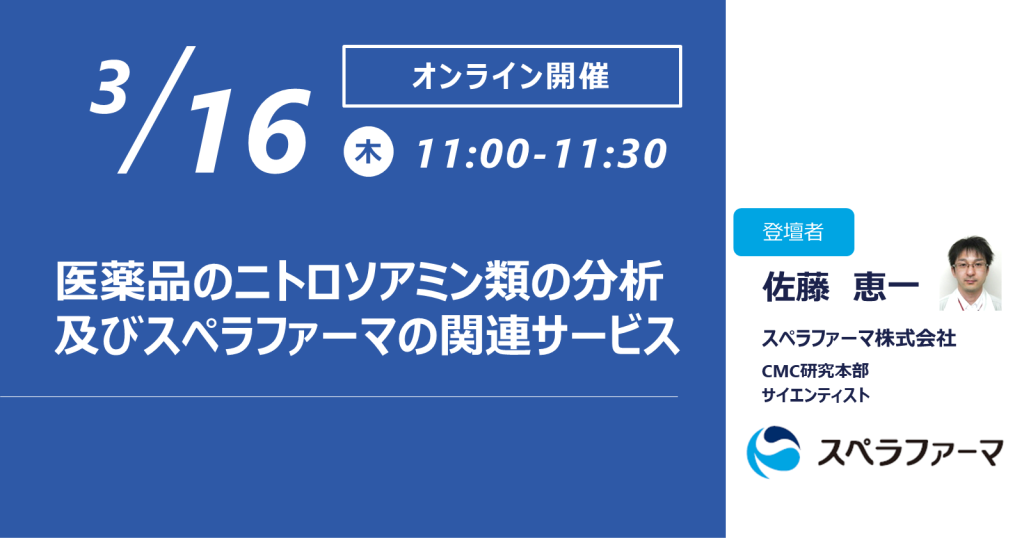 3/16

オンライン開催

木 11:00-11:30

医薬品のニトロソアミン類の分析
及びスペラファーマの関連サービス

登壇者

佐藤　恵一

スペラファーマ株式会社

CMC研究本部
サイエンティスト

スペラファーマ